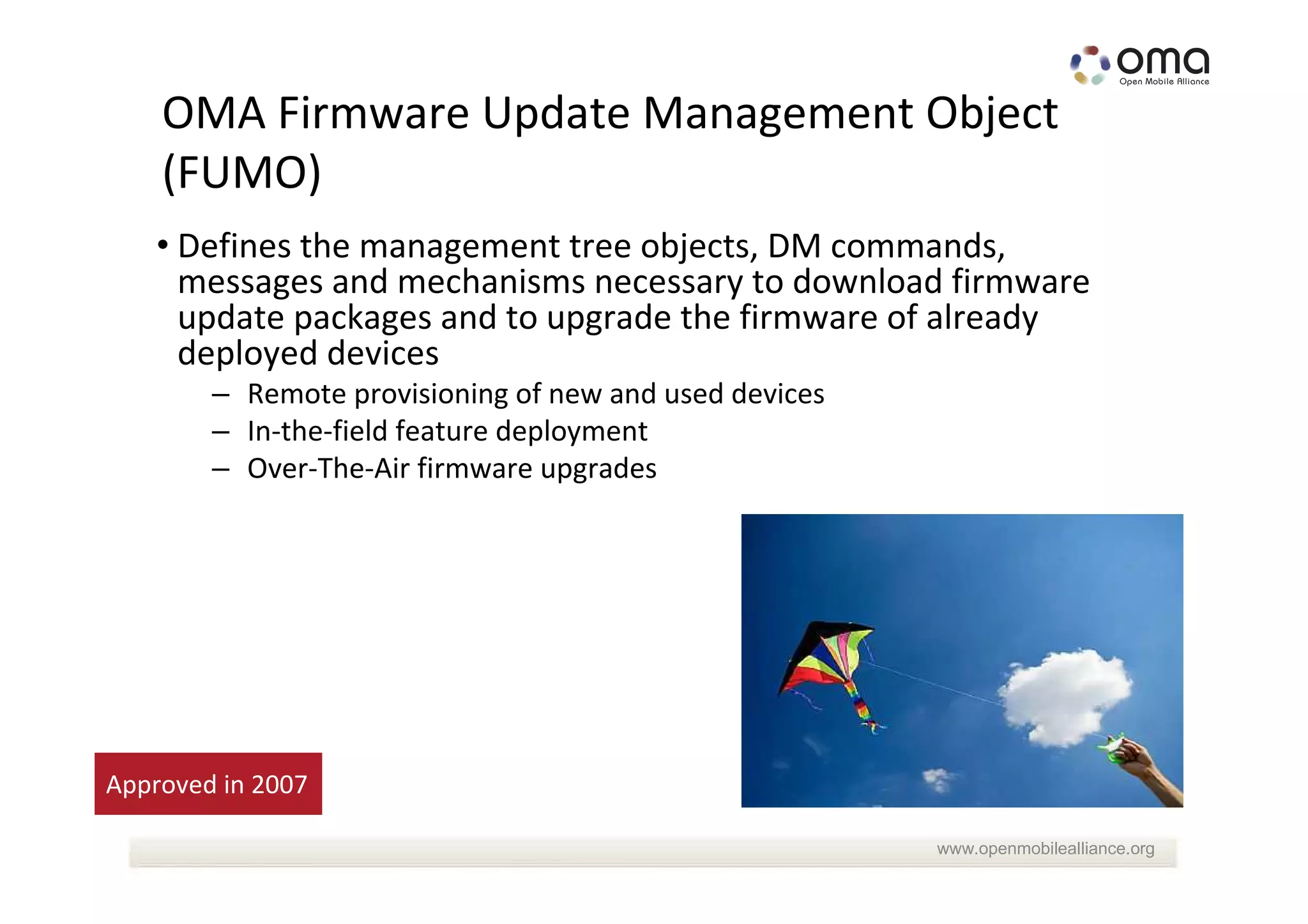 oma
Open Mobile Alliance

OMA Firmware Update Management Object (FUMO)

• Defines the management tree objects, DM commands, messages and mechanisms necessary to download firmware update packages and to upgrade the firmware of already deployed devices
– Remote provisioning of new and used devices
– In-the-field feature deployment
– Over-The-Air firmware upgrades

Approved in 2007

www.openmobilealliance.org